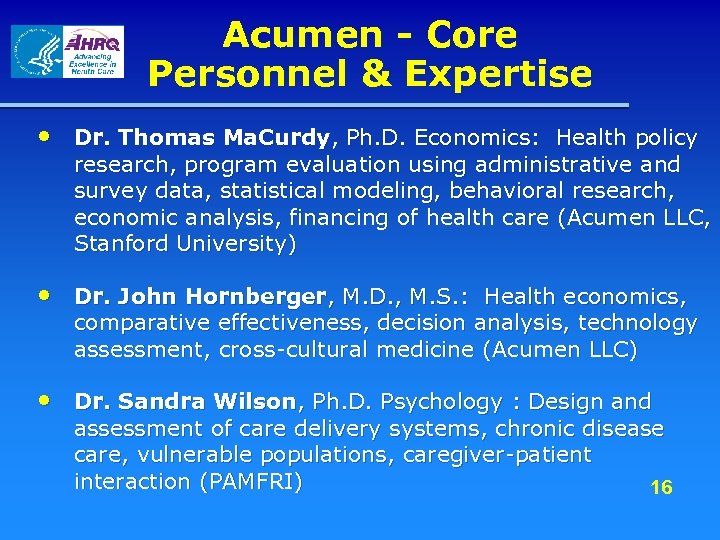 AHRQ
Advancing Excellence in Health Care

Acumen - Core Personnel & Expertise

• Dr. Thomas MaCurdy, Ph.D. Economics: Health policy research, program evaluation using administrative and survey data, statistical modeling, behavioral research, economic analysis, financing of health care (Acumen LLC, Stanford University)

• Dr. John Hornberger, M.D., M.S.: Health economics, comparative effectiveness, decision analysis, technology assessment, cross-cultural medicine (Acumen LLC)

• Dr. Sandra Wilson, Ph.D. Psychology : Design and assessment of care delivery systems, chronic disease care, vulnerable populations, caregiver-patient interaction (PAMFRI)

16